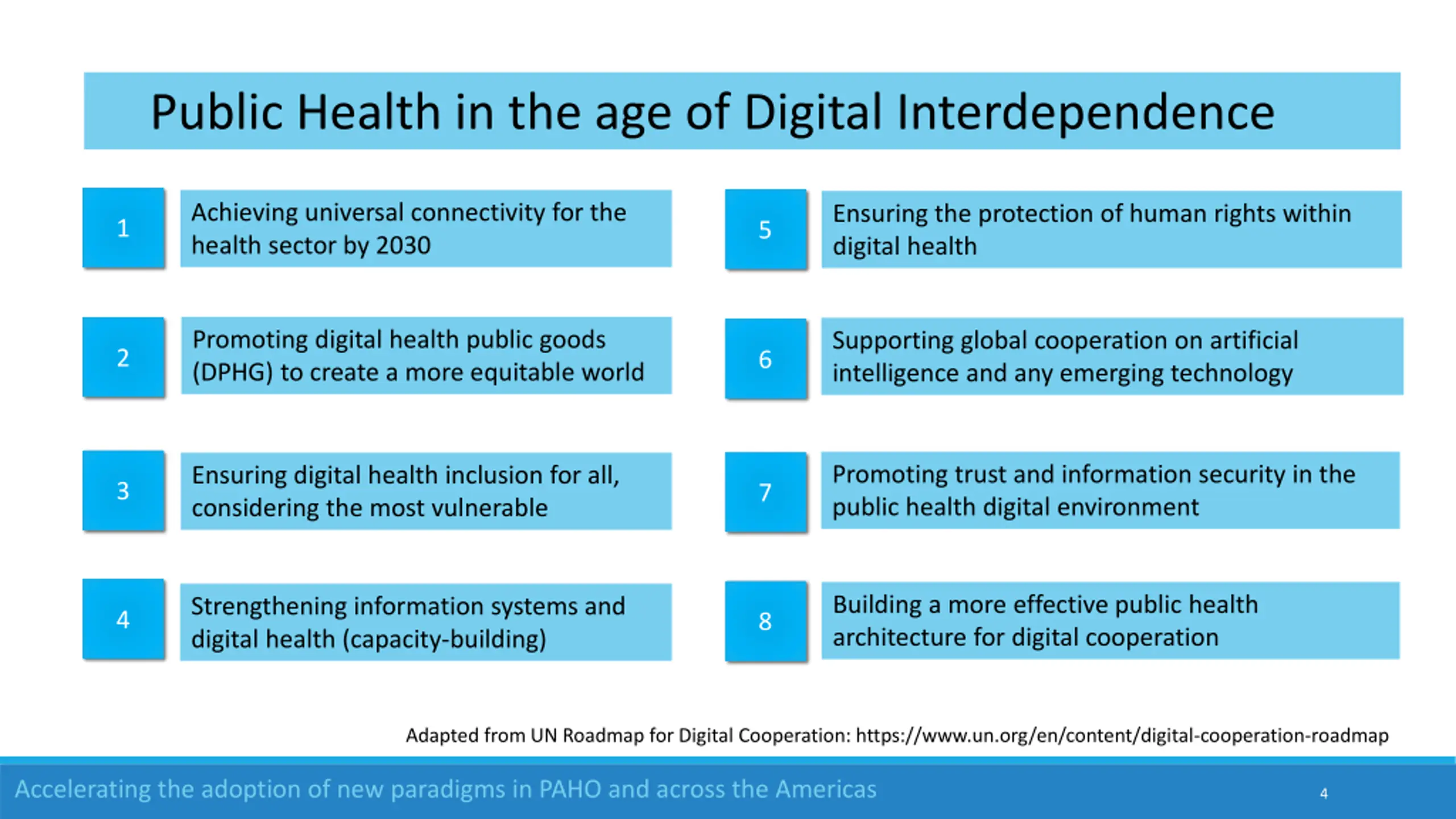 Public Health in the age of Digital Interdependence

1

Achieving universal connectivity for the health sector by 2030

2

Promoting digital health public goods (DPHG) to create a more equitable world

3

Ensuring digital health inclusion for all, considering the most vulnerable

4

Strengthening information systems and digital health (capacity-building)

5

Ensuring the protection of human rights within digital health

6

Supporting global cooperation on artificial intelligence and any emerging technology

7

Promoting trust and information security in the public health digital environment

8

Building a more effective public health architecture for digital cooperation

Adapted from UN Roadmap for Digital Cooperation: https://www.un.org/en/content/digital-cooperation-roadmap

Accelerating the adoption of new paradigms in PAHO and across the Americas

4